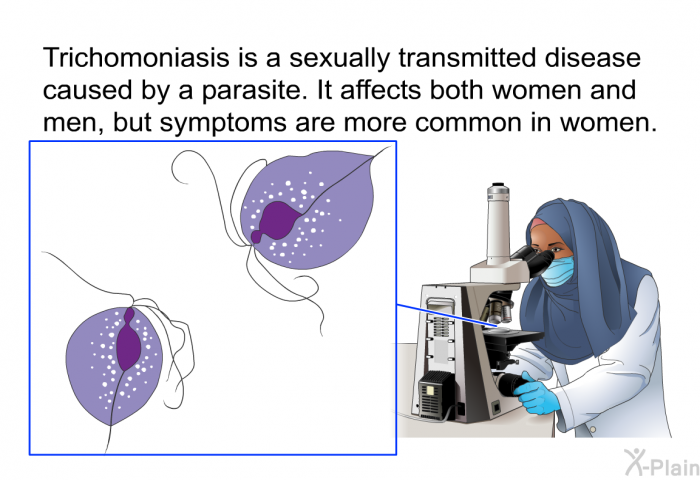 Trichomoniasis is a sexually transmitted disease caused by a parasite. It affects both women and men, but symptoms are more common in women.

X-Plain